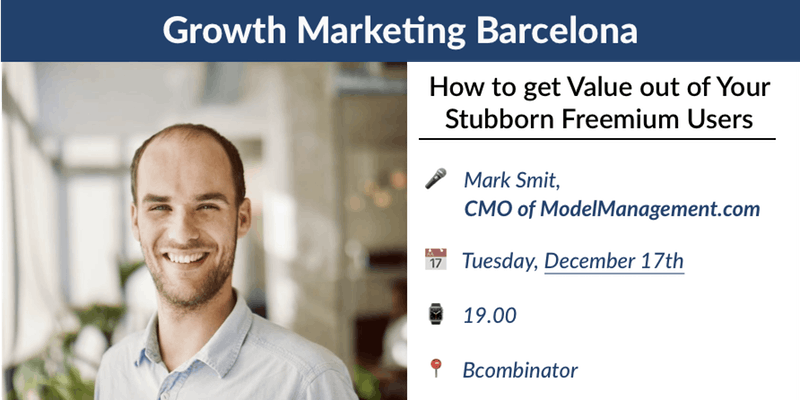 Growth Marketing Barcelona

How to get Value out of Your Stubborn Freemium Users

Mark Smit,
CMO of ModelManagement.com

17 Tuesday, December 17th

19.00

Bcombinator